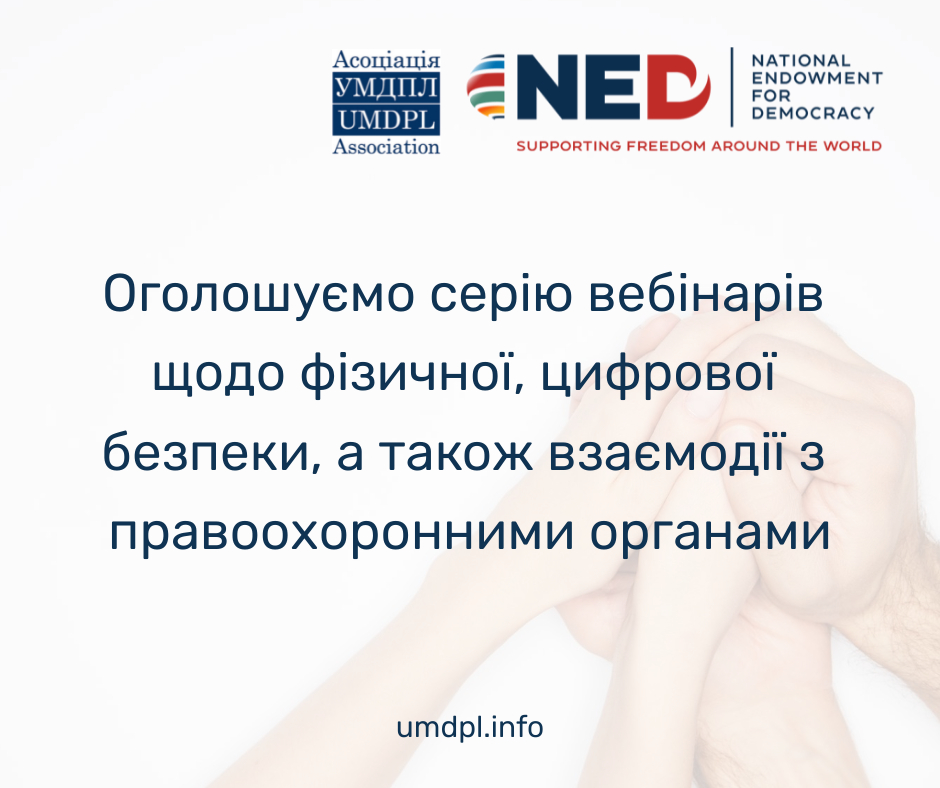 Асоціація
УМДПЛ
UMDPL
Association

NED
NATIONAL ENDOWMENT FOR DEMOCRACY
SUPPORTING FREEDOM AROUND THE WORLD

Оголошуємо серію вебінарів щодо фізичної, цифрової безпеки, а також взаємодії з правоохоронними органами

umdpl.info